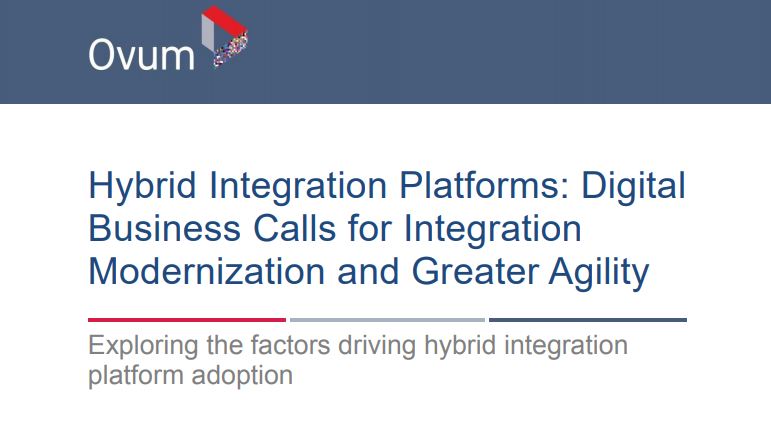 Ovum

Hybrid Integration Platforms: Digital Business Calls for Integration Modernization and Greater Agility

Exploring the factors driving hybrid integration platform adoption